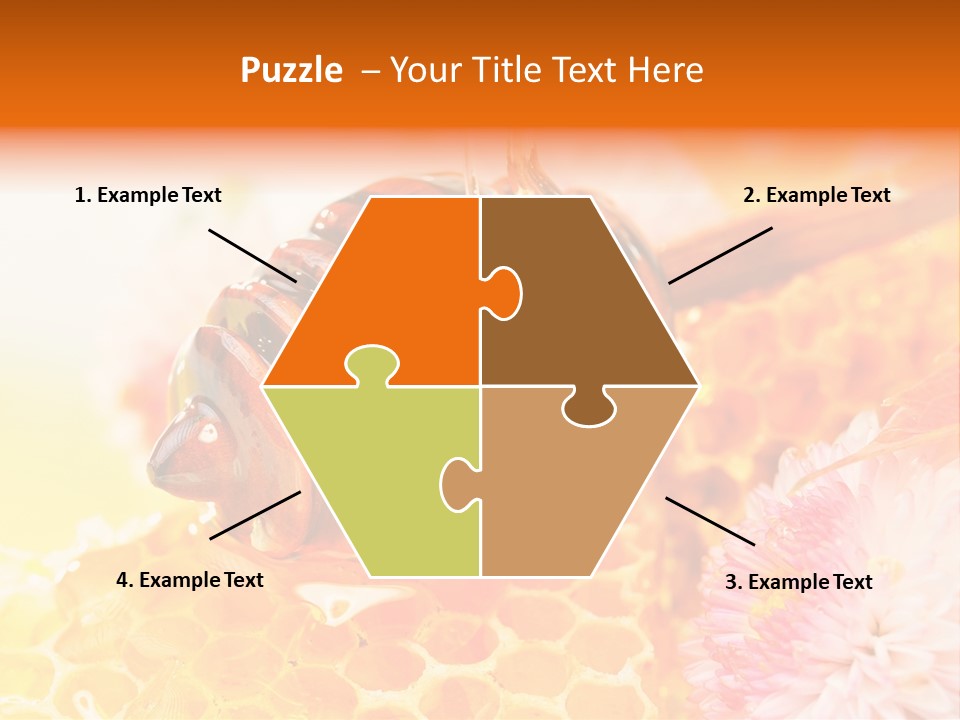 Puzzle – Your Title Text Here

1. Example Text

2. Example Text

4. Example Text

3. Example Text